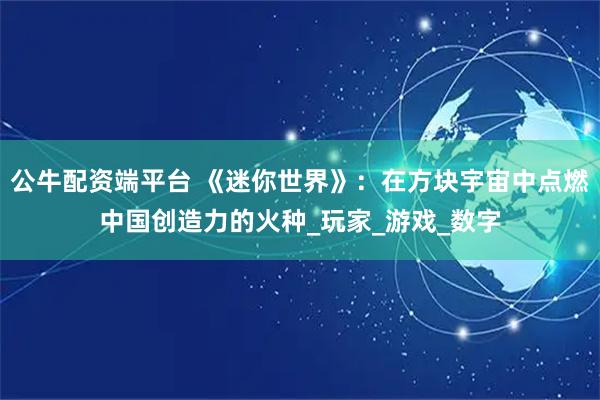 公牛配资端平台 《迷你世界》：在方块宇宙中点燃中国创造力的火种_玩家_游戏_数字